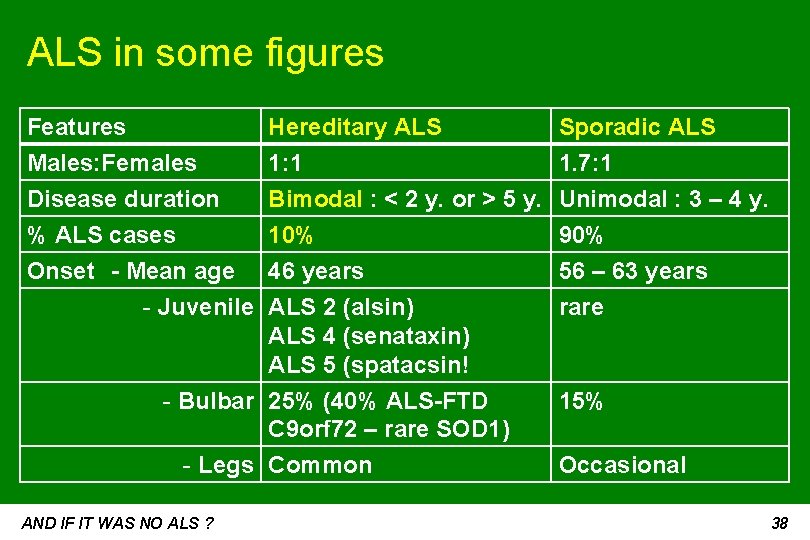 ALS in some figures

| Features | Hereditary ALS | Sporadic ALS |
|---|---|---|
| Males:Females | 1:1 | 1.7:1 |
| Disease duration | Bimodal : < 2 y. or > 5 y. | Unimodal : 3 – 4 y. |
| % ALS cases | 10% | 90% |
| Onset - Mean age | 46 years | 56 – 63 years |
| - Juvenile | ALS 2 (alsin) ALS 4 (senataxin) ALS 5 (spatacsin! | rare |
| - Bulbar | 25% (40% ALS-FTD C9orf72 – rare SOD1) | 15% |
| - Legs | Common | Occasional |

AND IF IT WAS NO ALS ?

38